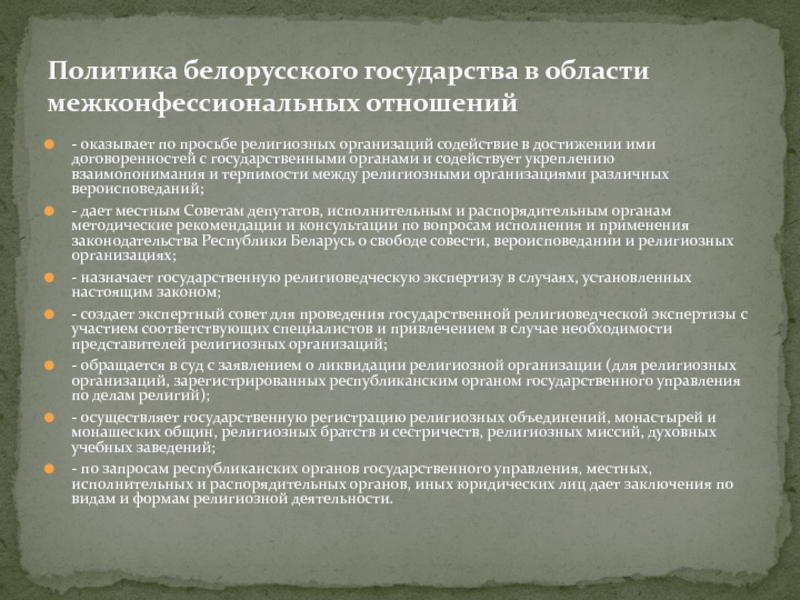 Политика белорусского государства в области межконфессиональных отношений

- оказывает по просьбе религиозных организаций содействие в достижении ими договоренностей с государственными органами и содействует укреплению взаимопонимания и терпимости между религиозными организациями различных вероисповеданий;

- дает местным Советам депутатов, исполнительным и распорядительным органам методические рекомендации и консультации по вопросам исполнения и применения законодательства Республики Беларусь о свободе совести, вероисповедании и религиозных организациях;

- назначает государственную религиоведческую экспертизу в случаях, установленных настоящим законом;

- создает экспертный совет для проведения государственной религиоведческой экспертизы с участием соответствующих специалистов и привлечением в случае необходимости представителей религиозных организаций;

- обращается в суд с заявлением о ликвидации религиозной организации (для религиозных организаций, зарегистрированных республиканским органом государственного управления по делам религий);

- осуществляет государственную регистрацию религиозных объединений, монастырей и монашеских общин, религиозных братств и сестричеств, религиозных миссий, духовных учебных заведений;

- по запросам республиканских органов государственного управления, местных, исполнительных и распорядительных органов, иных юридических лиц дает заключения по видам и формам религиозной деятельности.